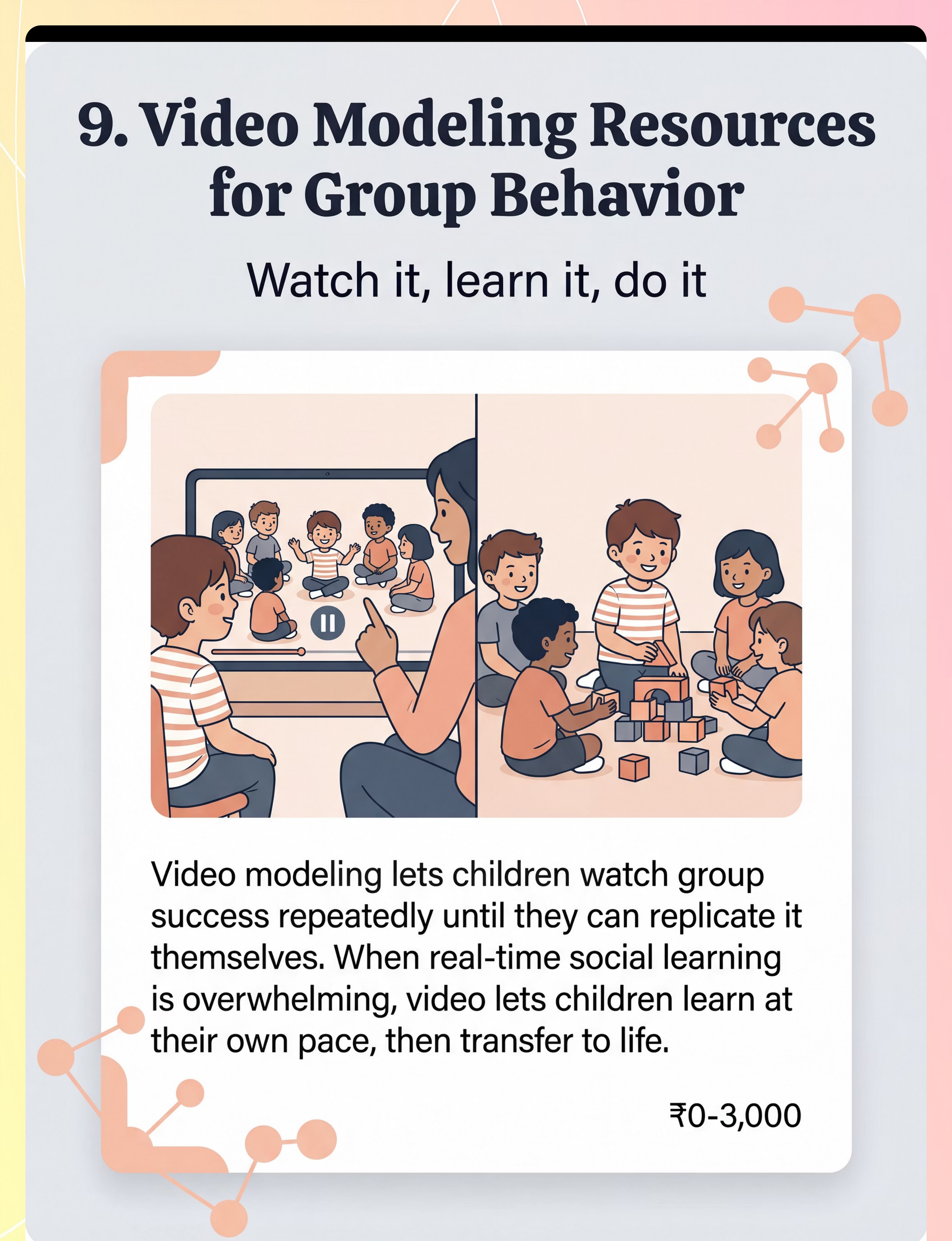 9. Video Modeling Resources for Group Behavior

Watch it, learn it, do it

Video modeling lets children watch group success repeatedly until they can replicate it themselves. When real-time social learning is overwhelming, video lets children learn at their own pace, then transfer to life.

₹0-3,000